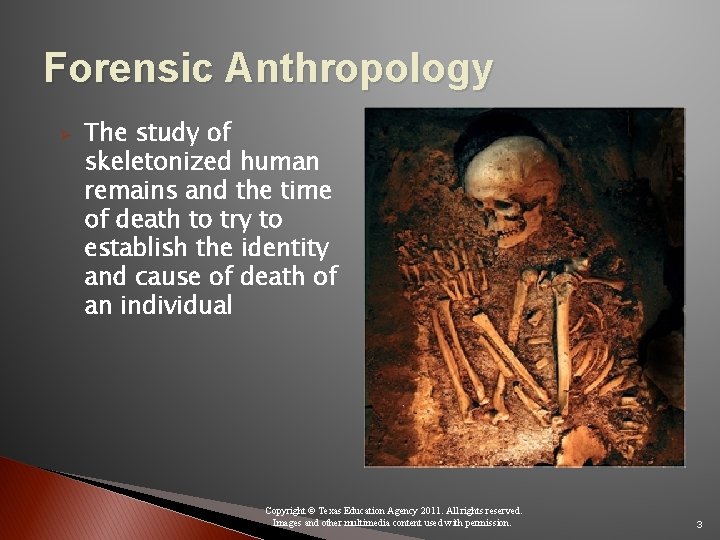 Forensic Anthropology

The study of skeletonized human remains and the time of death to try to establish the identity and cause of death of an individual

Copyright © Texas Education Agency 2011. All rights reserved.
Images and other multimedia content used with permission.

3